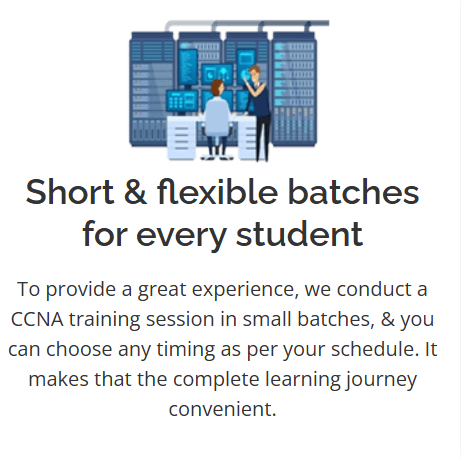 Short & flexible batches for every student

To provide a great experience, we conduct a CCNA training session in small batches, & you can choose any timing as per your schedule. It makes that the complete learning journey convenient.